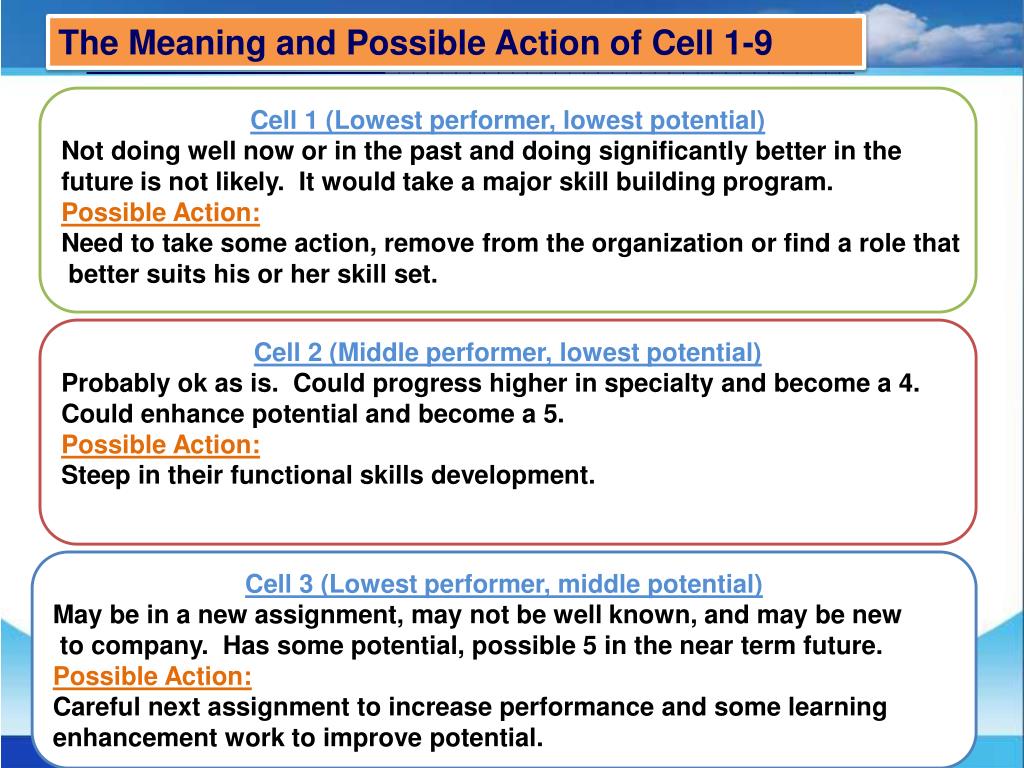 The Meaning and Possible Action of Cell 1-9

Cell 1 (Lowest performer, lowest potential)
Not doing well now or in the past and doing significantly better in the future is not likely. It would take a major skill building program.
Possible Action:
Need to take some action, remove from the organization or find a role that better suits his or her skill set.

Cell 2 (Middle performer, lowest potential)
Probably ok as is. Could progress higher in specialty and become a 4. Could enhance potential and become a 5.
Possible Action:
Steep in their functional skills development.

Cell 3 (Lowest performer, middle potential)
May be in a new assignment, may not be well known, and may be new to company. Has some potential, possible 5 in the near term future.
Possible Action:
Careful next assignment to increase performance and some learning enhancement work to improve potential.